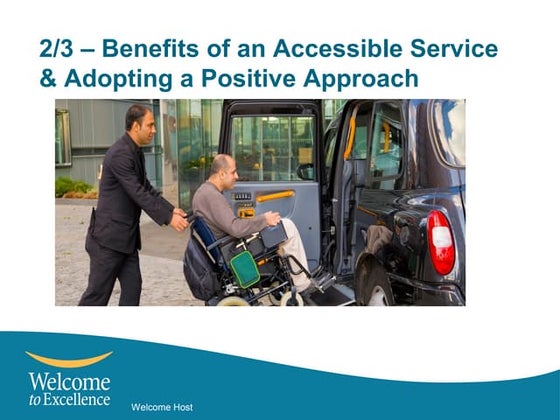 2/3 – Benefits of an Accessible Service & Adopting a Positive Approach

Welcome to Excellence

Welcome Host